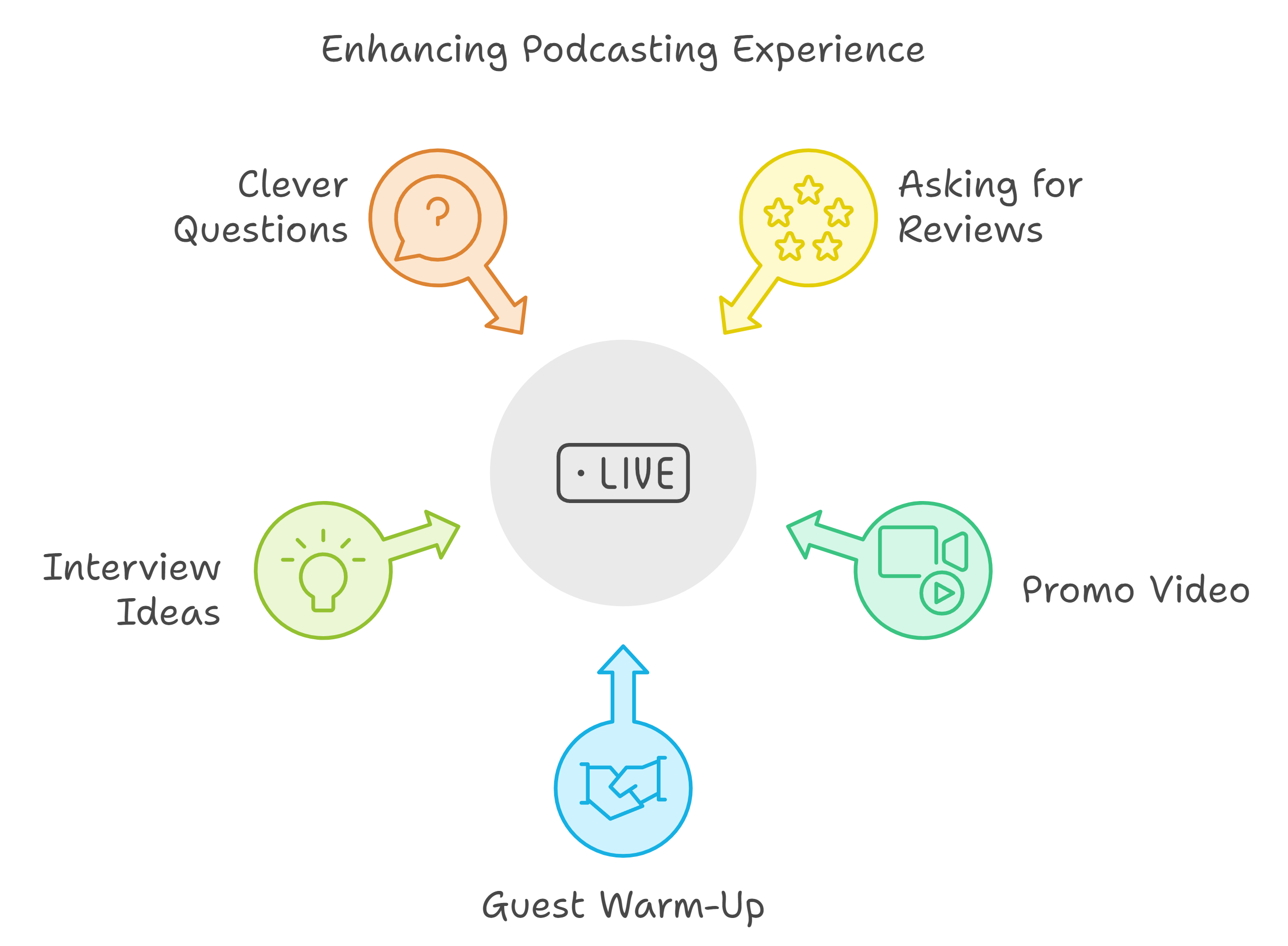 Enhancing Podcasting Experience

Clever Questions

Asking for Reviews

LIVE

Interview Ideas

Promo Video

Guest Warm-Up